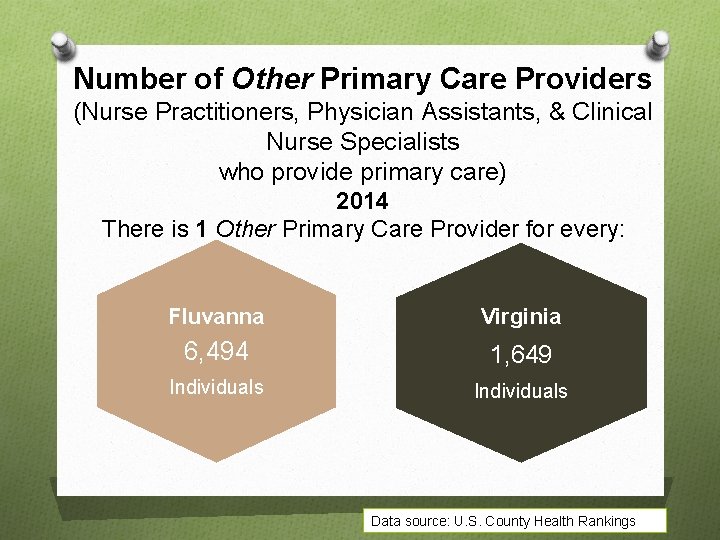 Number of Other Primary Care Providers
(Nurse Practitioners, Physician Assistants, & Clinical Nurse Specialists
who provide primary care)
2014
There is 1 Other Primary Care Provider for every:

Fluvanna
6,494
Individuals

Virginia
1,649
Individuals

Data source: U.S. County Health Rankings